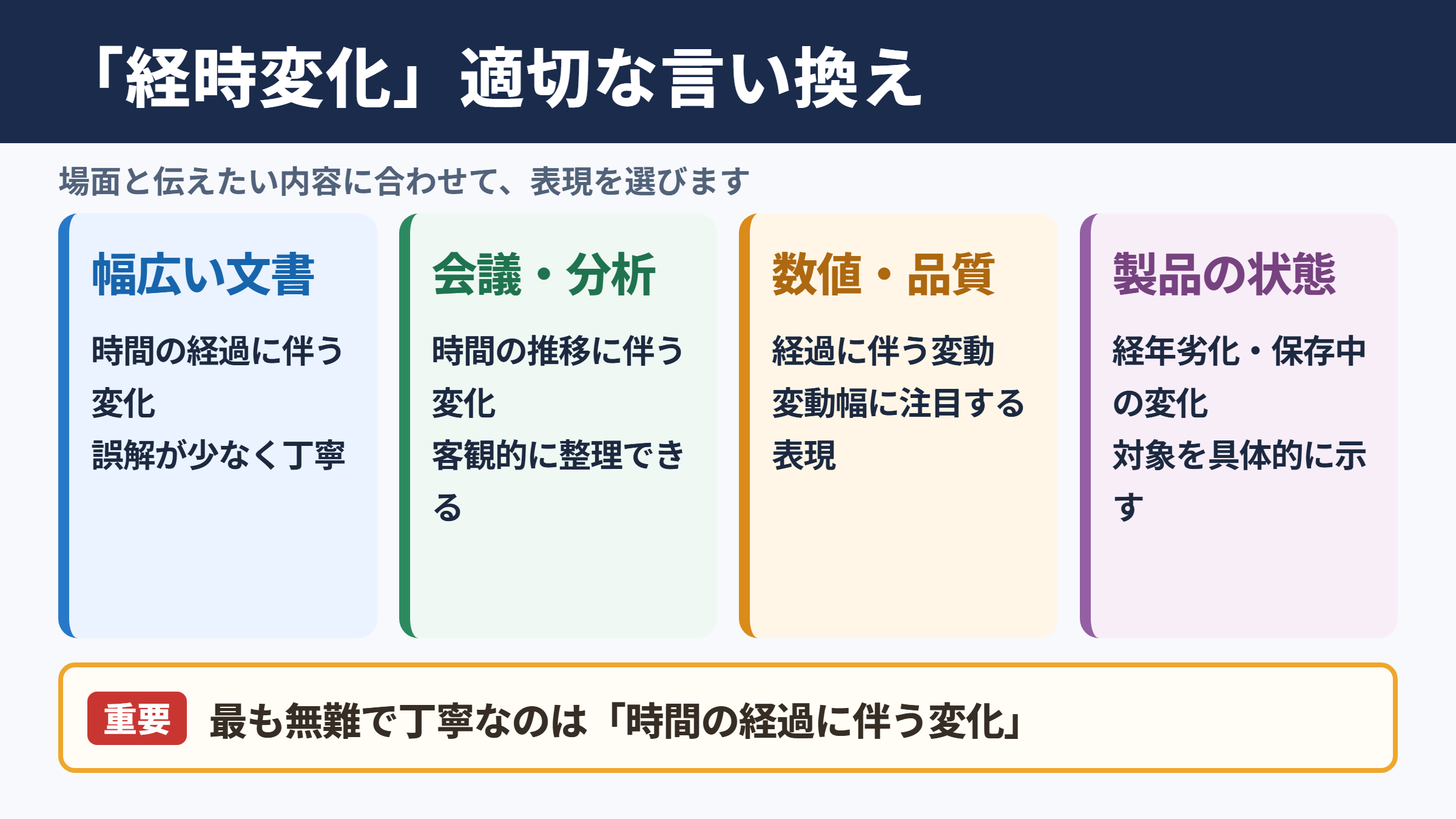 「経時変化」適切な言い換え

場面と伝えたい内容に合わせて、表現を選びます

幅広い文書

時間の経過に伴う変化
誤解が少なく丁寧

会議・分析

時間の推移に伴う変化
客観的に整理できる

数値・品質

経過に伴う変動
変動幅に注目する表現

製品の状態

経年劣化・保存中の変化
対象を具体的に示す

重要 最も無難で丁寧なのは「時間の経過に伴う変化」